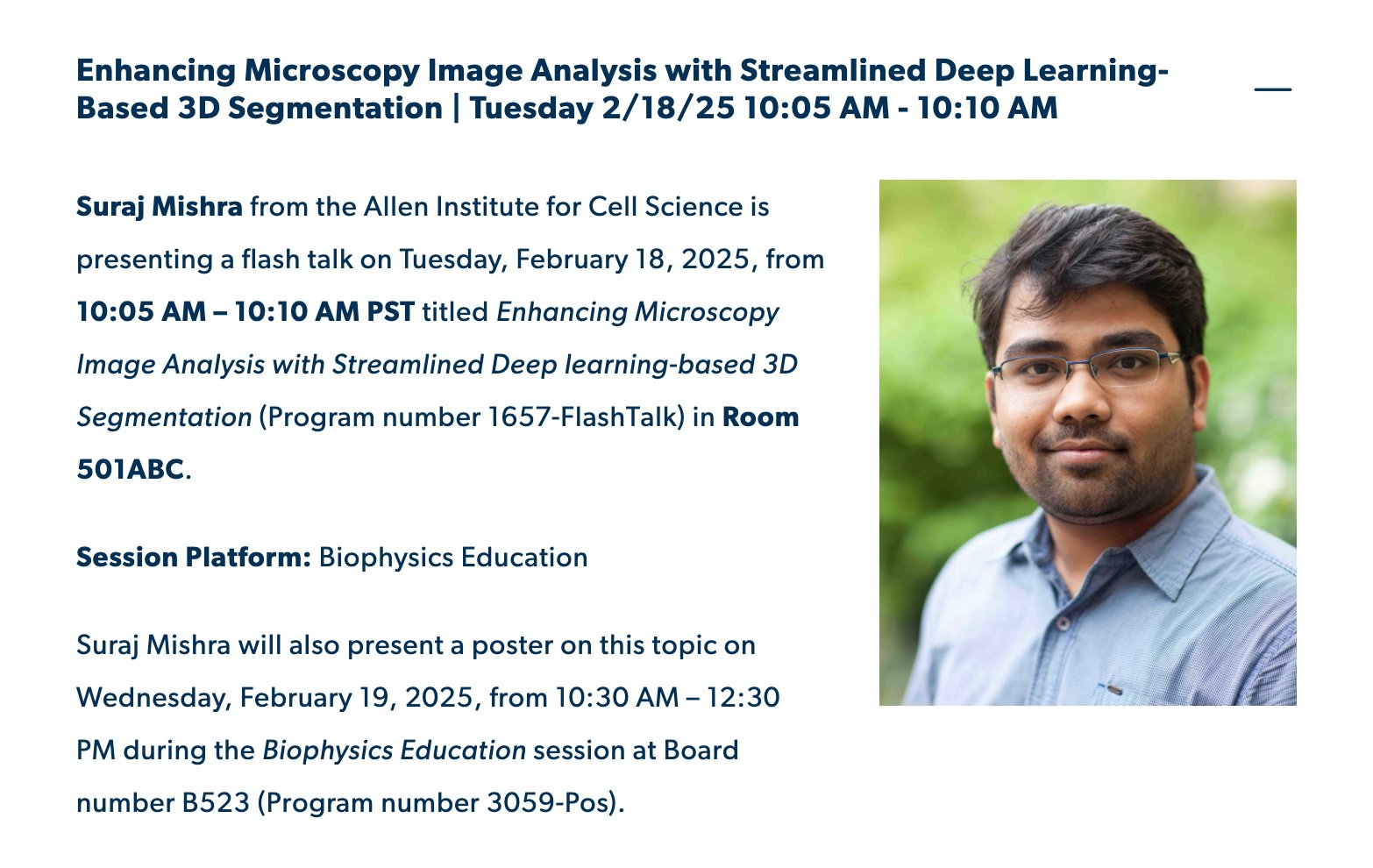 Enhancing Microscopy Image Analysis with Streamlined Deep Learning-Based 3D Segmentation | Tuesday 2/18/25 10:05 AM - 10:10 AM

Suraj Mishra from the Allen Institute for Cell Science is presenting a flash talk on Tuesday, February 18, 2025, from 10:05 AM – 10:10 AM PST titled Enhancing Microscopy Image Analysis with Streamlined Deep learning-based 3D Segmentation (Program number 1657-FlashTalk) in Room 501ABC.

Session Platform: Biophysics Education

Suraj Mishra will also present a poster on this topic on Wednesday, February 19, 2025, from 10:30 AM – 12:30 PM during the Biophysics Education session at Board number B523 (Program number 3059-Pos).